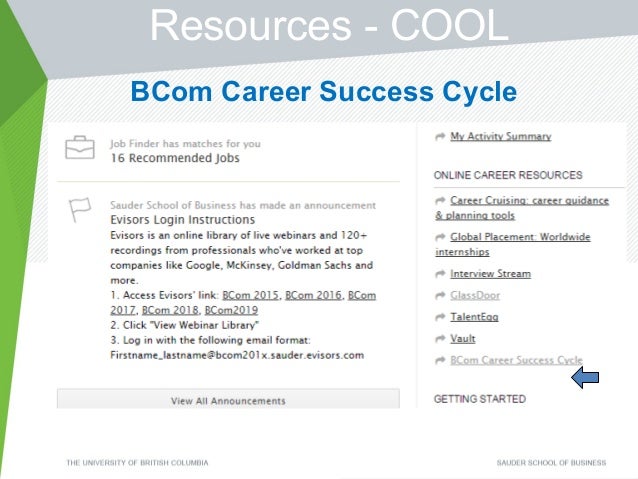 Resources - COOL

BCom Career Success Cycle

Job Finder has matches for you
16 Recommended Jobs

Sauder School of Business has made an announcement
Evisors Login Instructions
Evisors is an online library of live webinars and 120+ recordings from professionals who've worked at top companies like Google, McKinsey, Goldman Sachs and more.
1. Access Evisors' link: BCom 2015, BCom 2016, BCom 2017, BCom 2018, BCom2019
2. Click "View Webinar Library"
3. Log in with the following email format: Firstname_lastname@bcom201x.sauder.evisors.com

View All Announcements

My Activity Summary

ONLINE CAREER RESOURCES

Career Cruising: career guidance & planning tools

Global Placement: Worldwide internships

Interview Stream

GlassDoor

TalentEgg

Vault

BCom Career Success Cycle

GETTING STARTED

THE UNIVERSITY OF BRITISH COLUMBIA

SAUDER SCHOOL OF BUSINESS